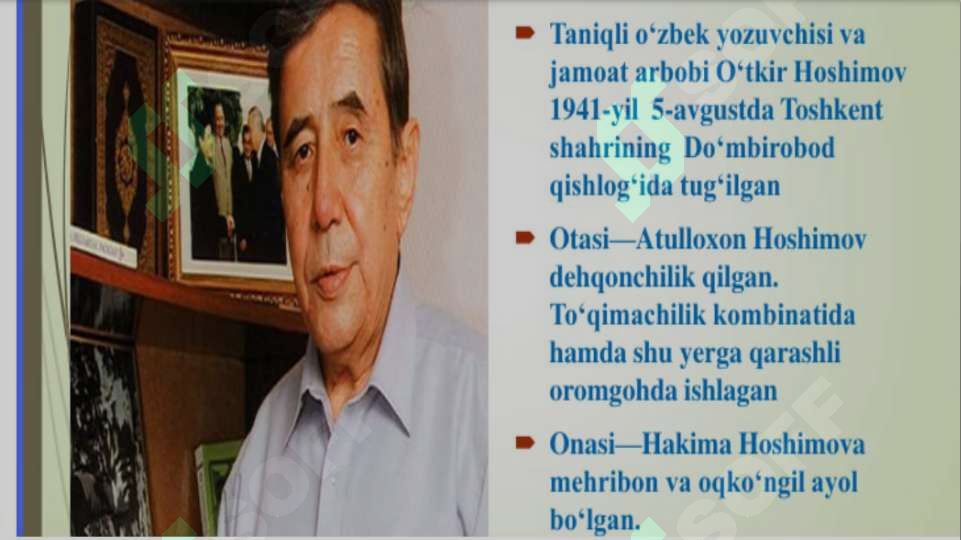 Taniqli o‘zbek yozuvchisi va jamoat arbobi O‘tkir Hoshimov 1941-yil 5-avgustda Toshkent shahrining Do‘mbirobod qishlog‘ida tug‘ilgan

Otasi—Atulloxon Hoshimov dehqonchilik qilgan. To‘qimachilik kombinatida hamda shu yerga qarashli oromgohda ishlagan

Onasi—Hakima Hoshimova mehribon va oqko‘ngil ayol bo‘lgan.